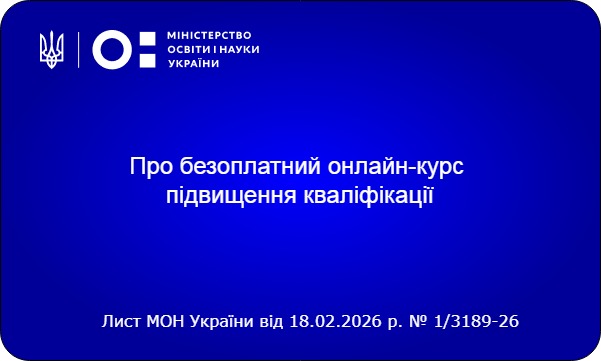 МІНІСТЕРСТВО
ОСВІТИ І НАУКИ
УКРАЇНИ

Про безоплатний онлайн-курс підвищення кваліфікації

Лист МОН України від 18.02.2026 р. № 1/3189-26